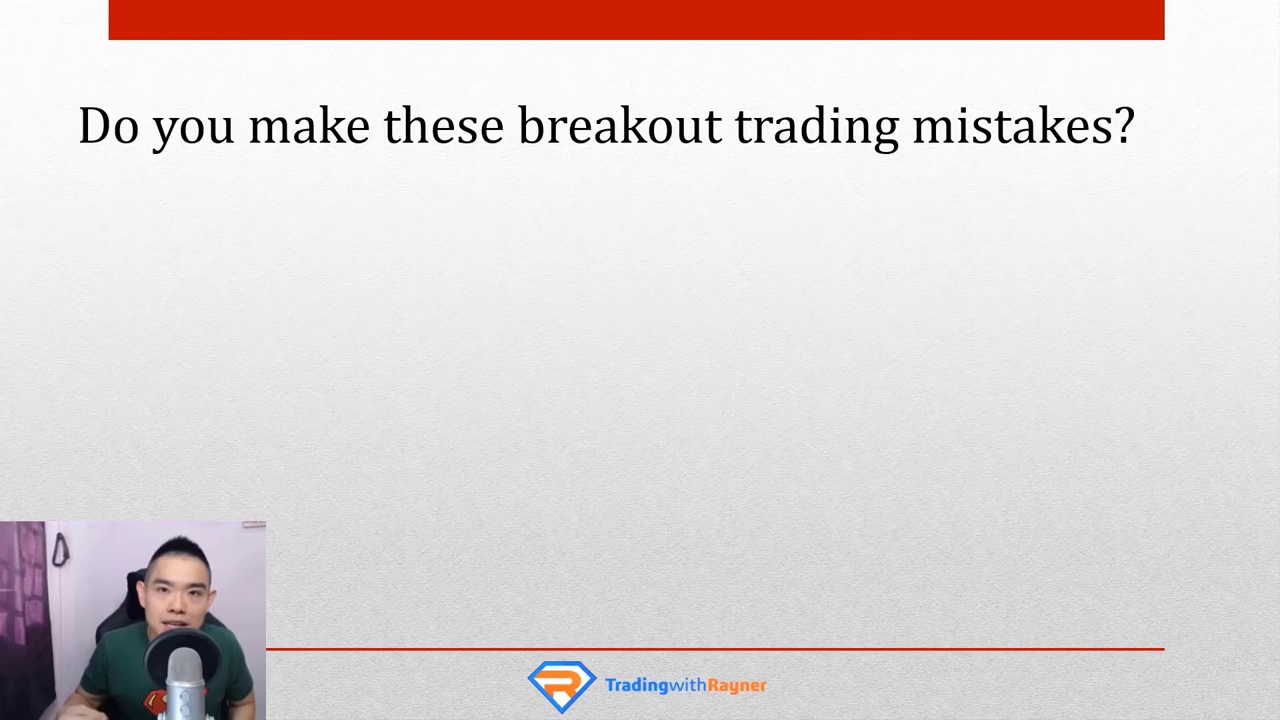 Do you make these breakout trading mistakes?

TradingwithRayner